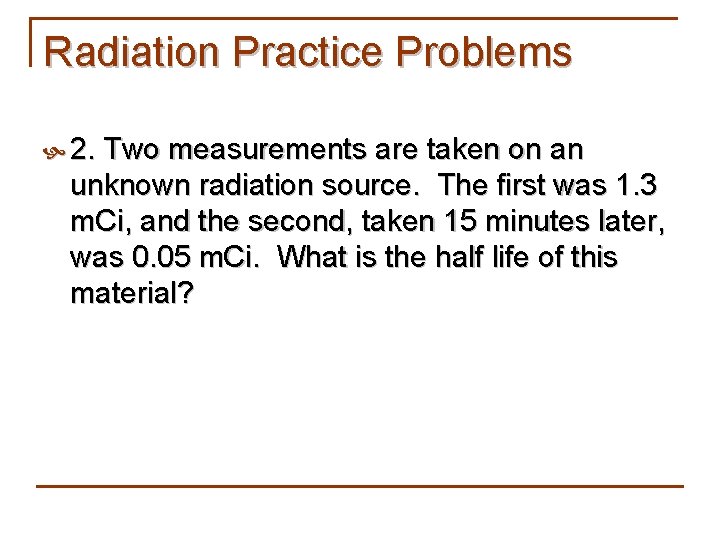 Radiation Practice Problems

2. Two measurements are taken on an unknown radiation source. The first was 1.3 mCi, and the second, taken 15 minutes later, was 0.05 mCi. What is the half life of this material?